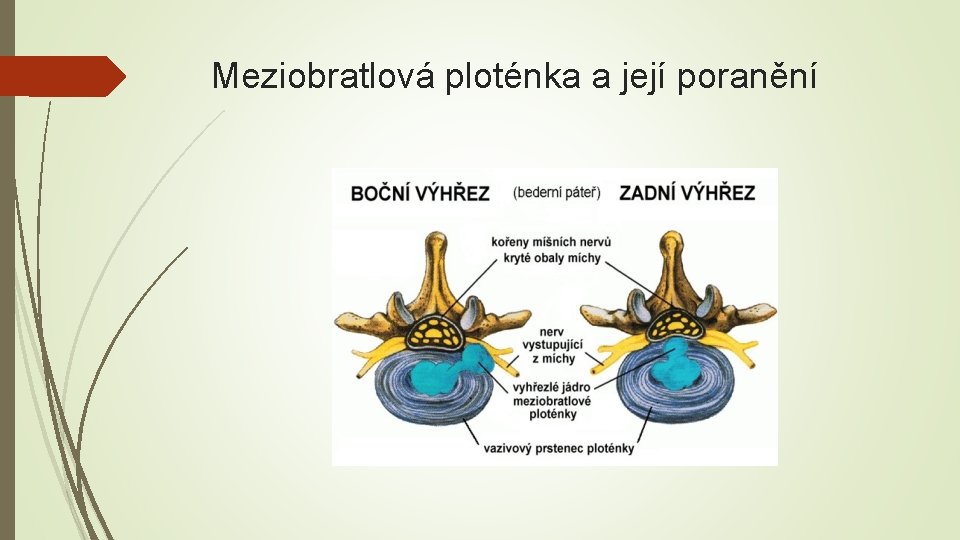 Meziobratlová ploténka a její poranění

BOČNÍ VÝHŘEZ (bederní páteř) ZADNÍ VÝHŘEZ

kořeny míšních nervů kryté obaly míchy

nerv vystupující z míchy

vyhřezlé jádro meziobratlové ploténky

vazivový prstenec ploténky